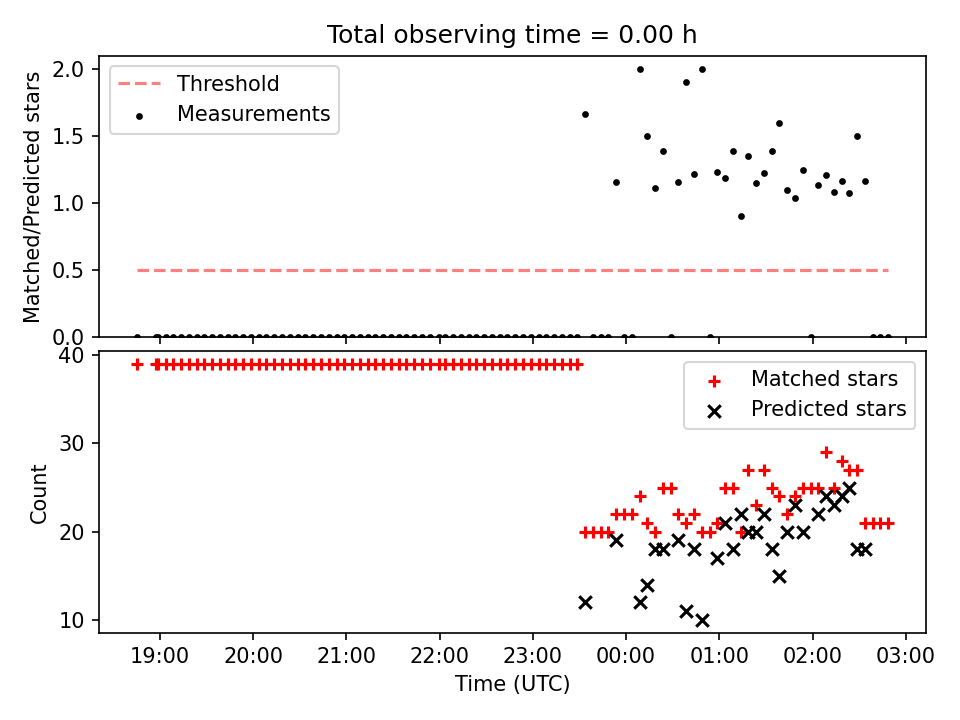 Total observing time = 0.00 h

Threshold
Measurements

Matched/Predicted stars

2.0
1.5
1.0
0.5
0.0

Matched stars
Predicted stars

Count

40
30
20
10

19:00 20:00 21:00 22:00 23:00 00:00 01:00 02:00 03:00

Time (UTC)